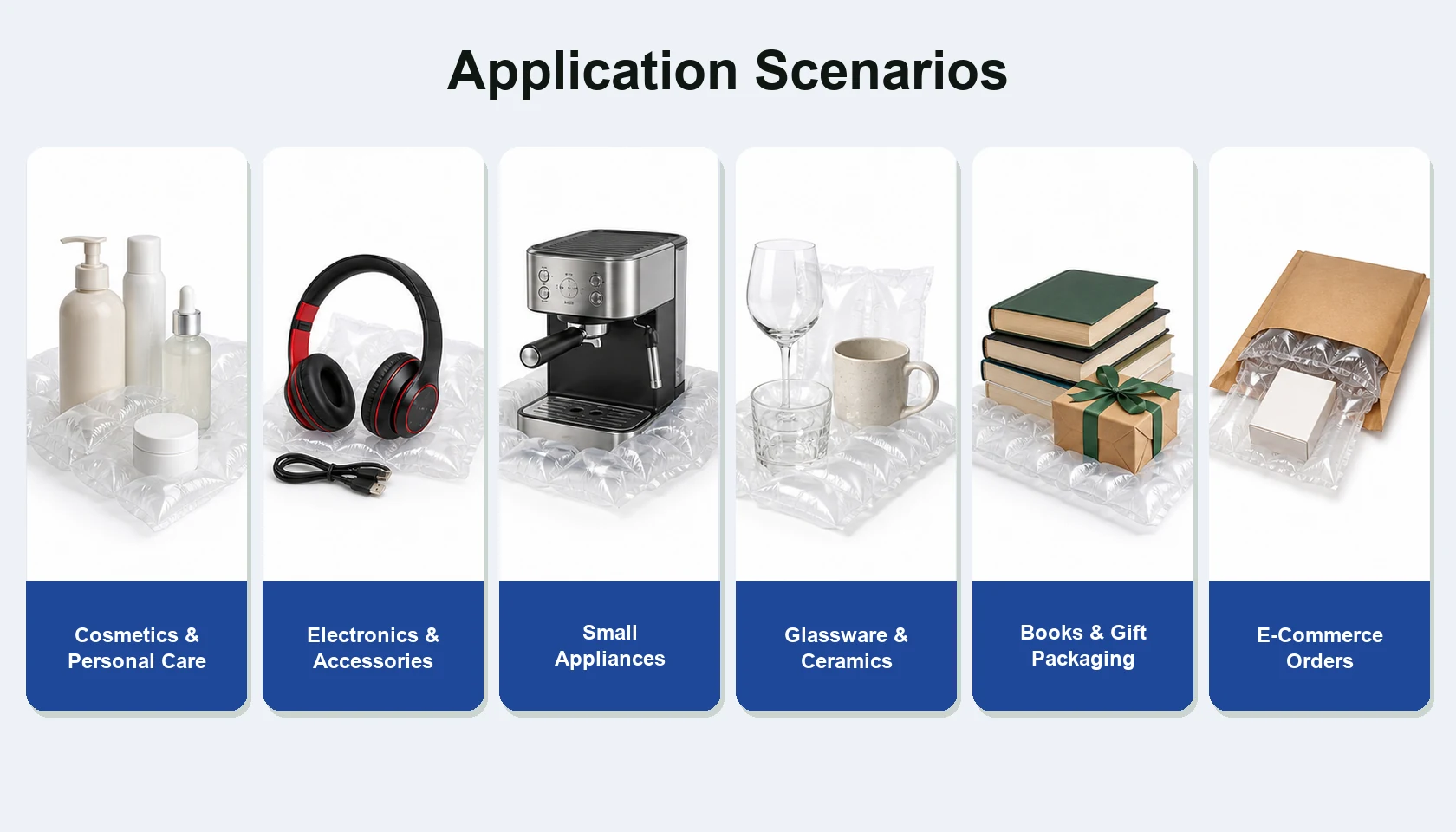 Application Scenarios

Cosmetics & Personal Care

Electronics & Accessories

Small Appliances

Glassware & Ceramics

Books & Gift Packaging

E-Commerce Orders